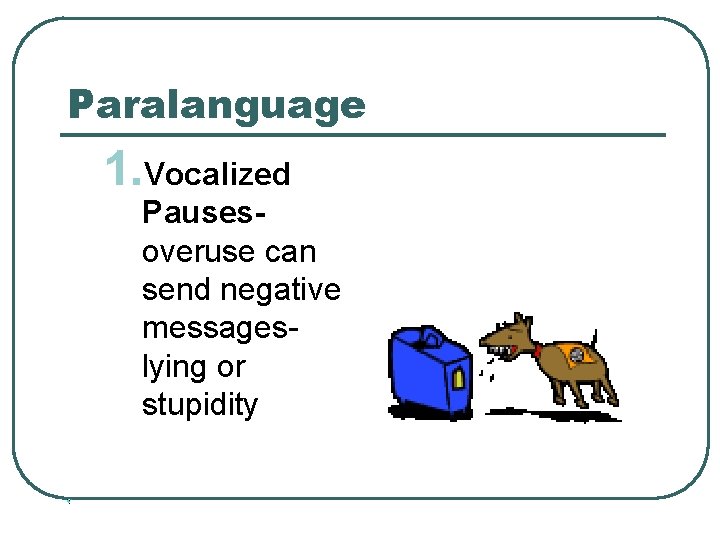 Paralanguage

1. Vocalized Pauses- overuse can send negative messages- lying or stupidity